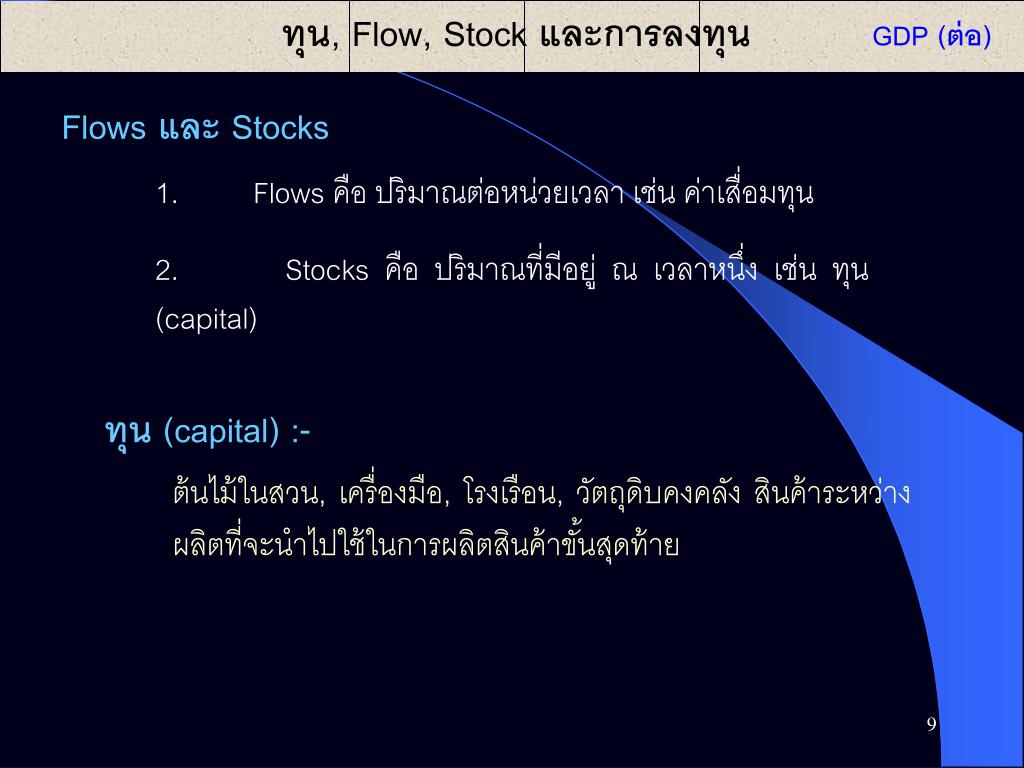 ทุน, Flow, Stock และการลงทุน GDP (ต่อ)

Flows และ Stocks

1. Flows คือ ปริมาณต่อหน่วยเวลา เช่น ค่าเสื่อมทุน

2. Stocks คือ ปริมาณที่มีอยู่ ณ เวลาหนึ่ง เช่น ทุน (capital)

ทุน (capital) :-

ต้นไม้ในสวน, เครื่องมือ, โรงเรือน, วัตถุดิบคงคลัง สินค้าระหว่างผลิตที่จะนำไปใช้ในการผลิตสินค้าขั้นสุดท้าย

9